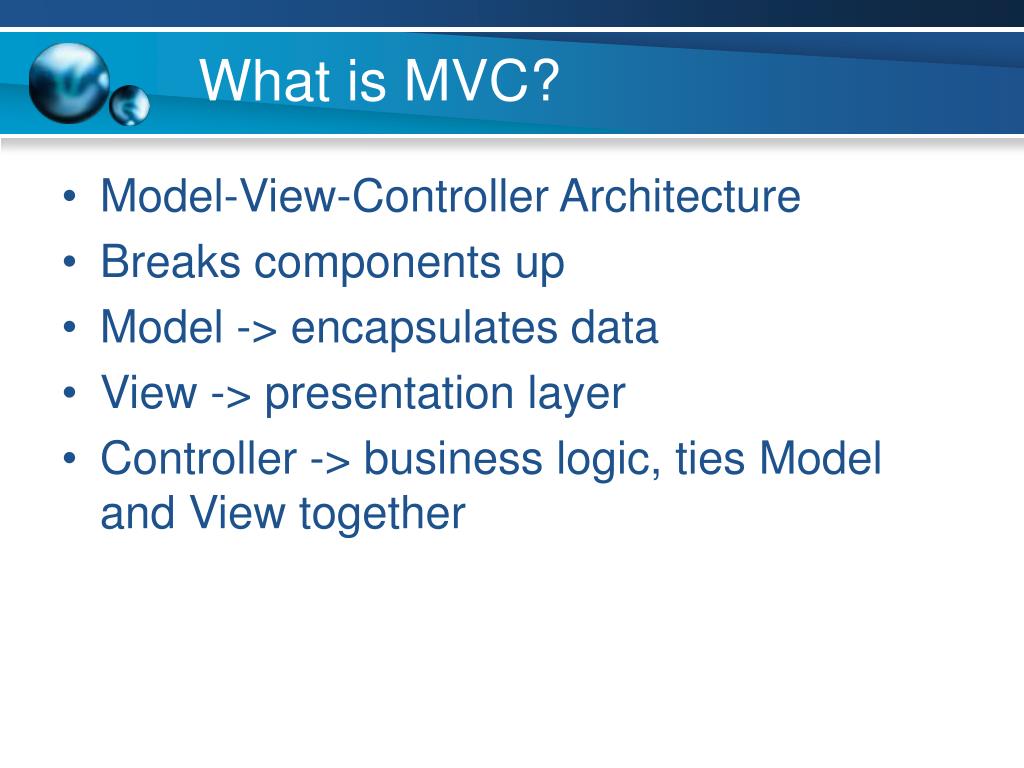 What is MVC?

• Model-View-Controller Architecture
• Breaks components up
• Model -> encapsulates data
• View -> presentation layer
• Controller -> business logic, ties Model and View together